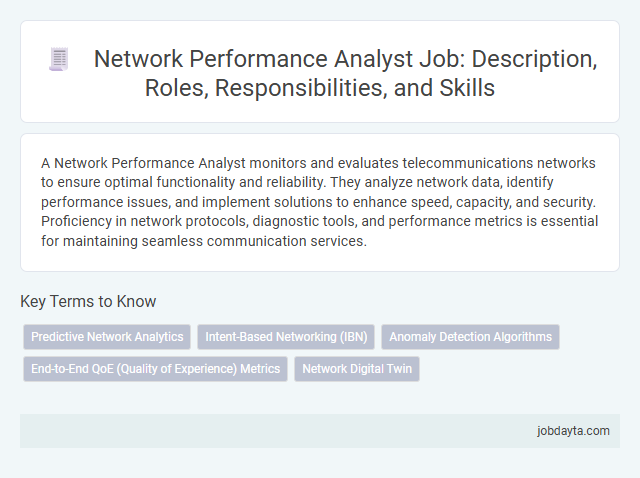 Network Performance Analyst Job: Description, Roles, Responsibilities, and Skills

A Network Performance Analyst monitors and evaluates telecommunications networks to ensure optimal functionality and reliability. They analyze network data, identify performance issues, and implement solutions to enhance speed, capacity, and security. Proficiency in network protocols, diagnostic tools, and performance metrics is essential for maintaining seamless communication services.

Key Terms to Know

Predictive Network Analytics

Intent-Based Networking (IBN)

Anomaly Detection Algorithms

End-to-End QoE (Quality of Experience) Metrics

Network Digital Twin

jobdayta.com